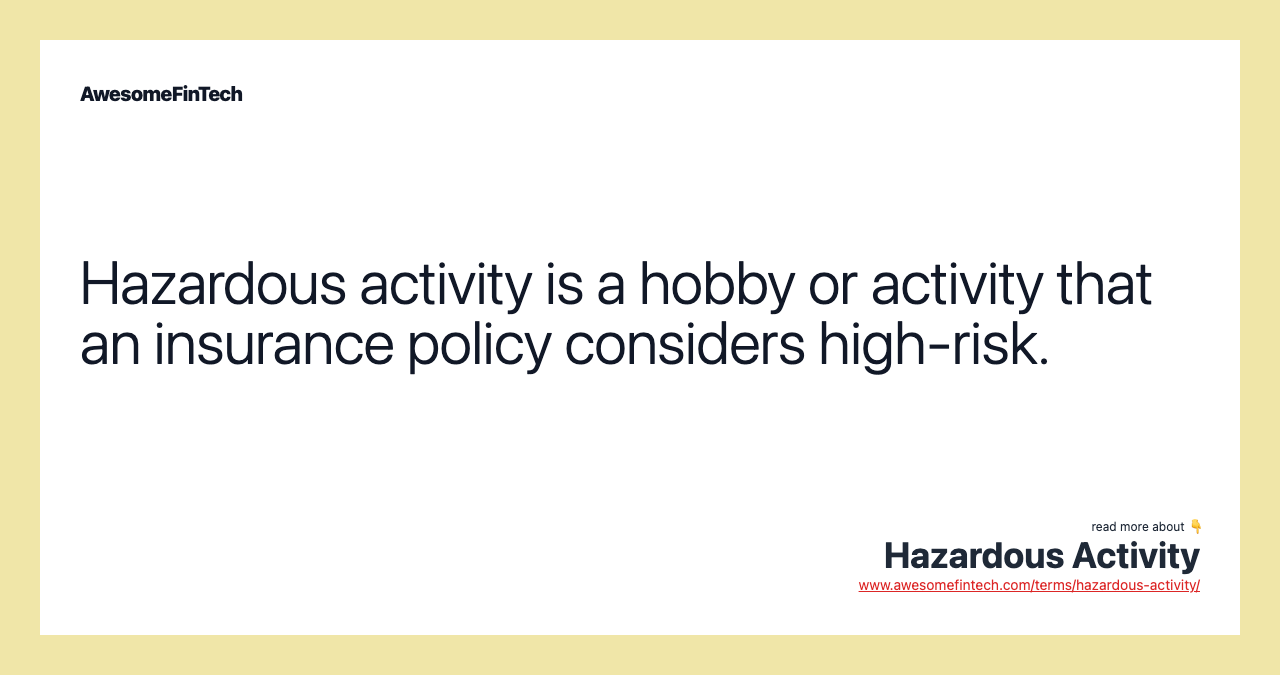 AwesomeFinTech

Hazardous activity is a hobby or activity that an insurance policy considers high-risk.

read more about 👇
Hazardous Activity
www.awesomefintech.com/terms/hazardous-activity/